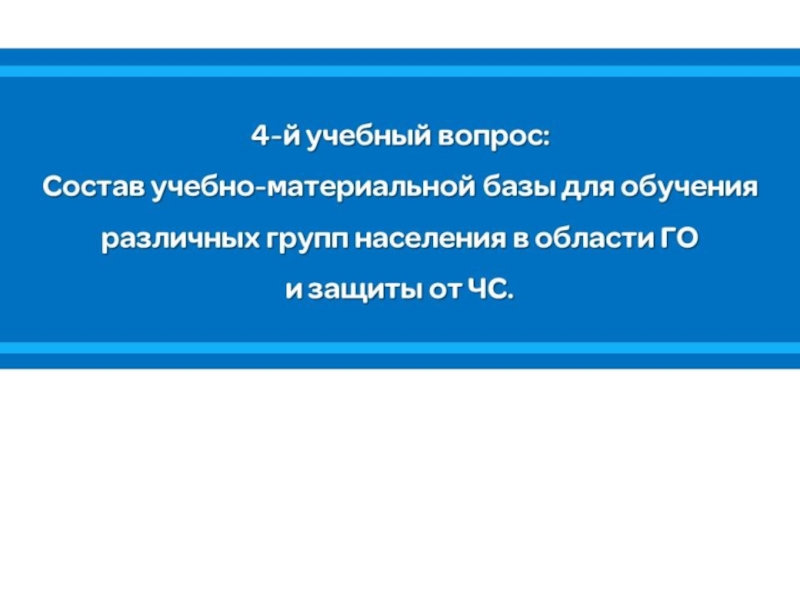 4-й учебный вопрос:
Состав учебно-материальной базы для обучения различных групп населения в области ГО и защиты от ЧС.